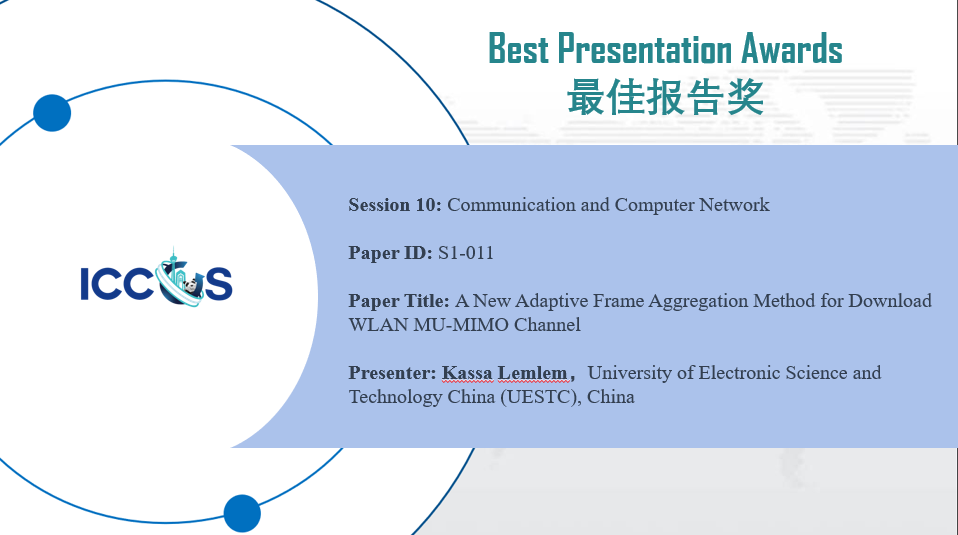 Best Presentation Awards
最佳报告奖

ICCCS

Session 10: Communication and Computer Network

Paper ID: S1-011

Paper Title: A New Adaptive Frame Aggregation Method for Download WLAN MU-MIMO Channel

Presenter: Kassa Lemlem， University of Electronic Science and Technology China (UESTC), China